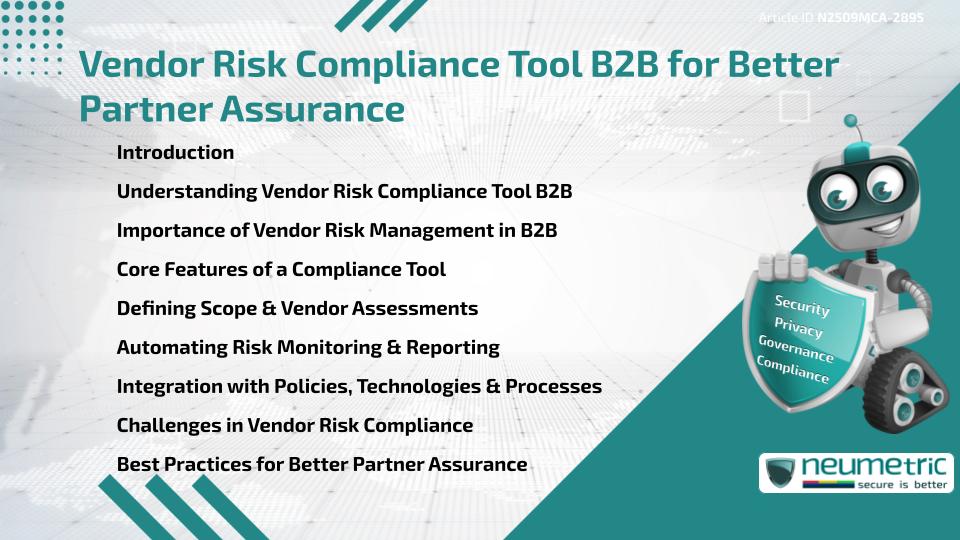 Article ID N2509MCA-2895

Vendor Risk Compliance Tool B2B for Better Partner Assurance

Introduction

Understanding Vendor Risk Compliance Tool B2B

Importance of Vendor Risk Management in B2B

Core Features of a Compliance Tool

Defining Scope & Vendor Assessments

Automating Risk Monitoring & Reporting

Integration with Policies, Technologies & Processes

Challenges in Vendor Risk Compliance

Best Practices for Better Partner Assurance

Security
Privacy
Governance
Compliance

neumetric
secure is better